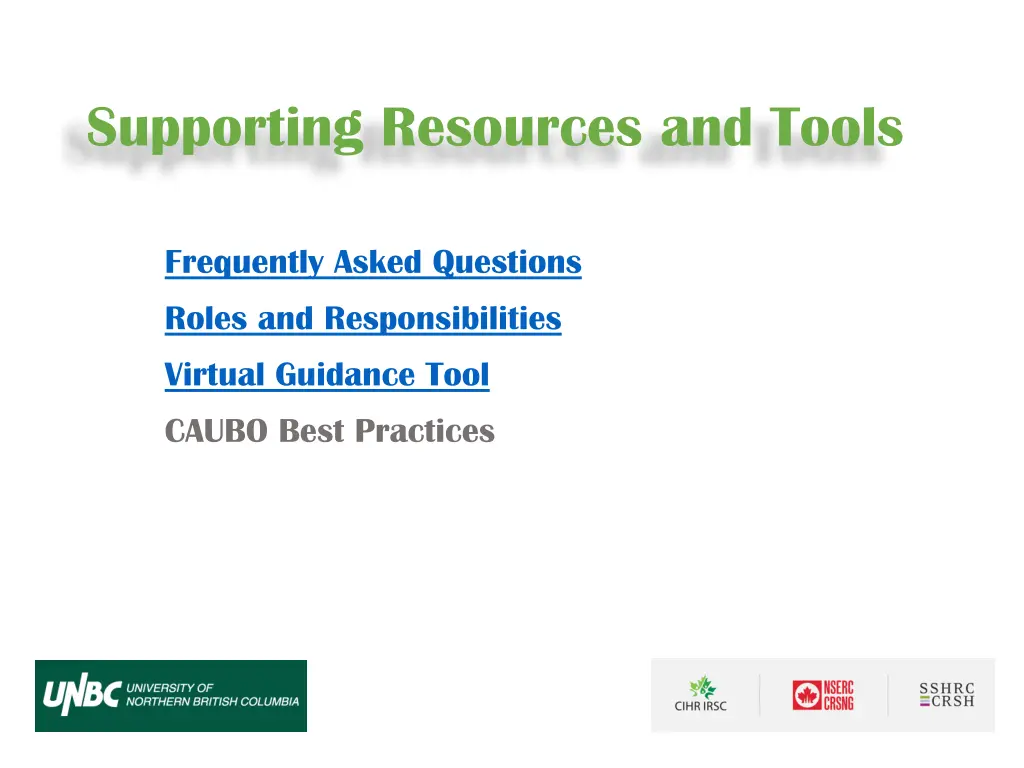 Supporting Resources and Tools

Frequently Asked Questions

Roles and Responsibilities

Virtual Guidance Tool

CAUBO Best Practices

UNBC UNIVERSITY OF NORTHERN BRITISH COLUMBIA

CIHR IRSC

NSERC CRSNG

SSHRC CRSH